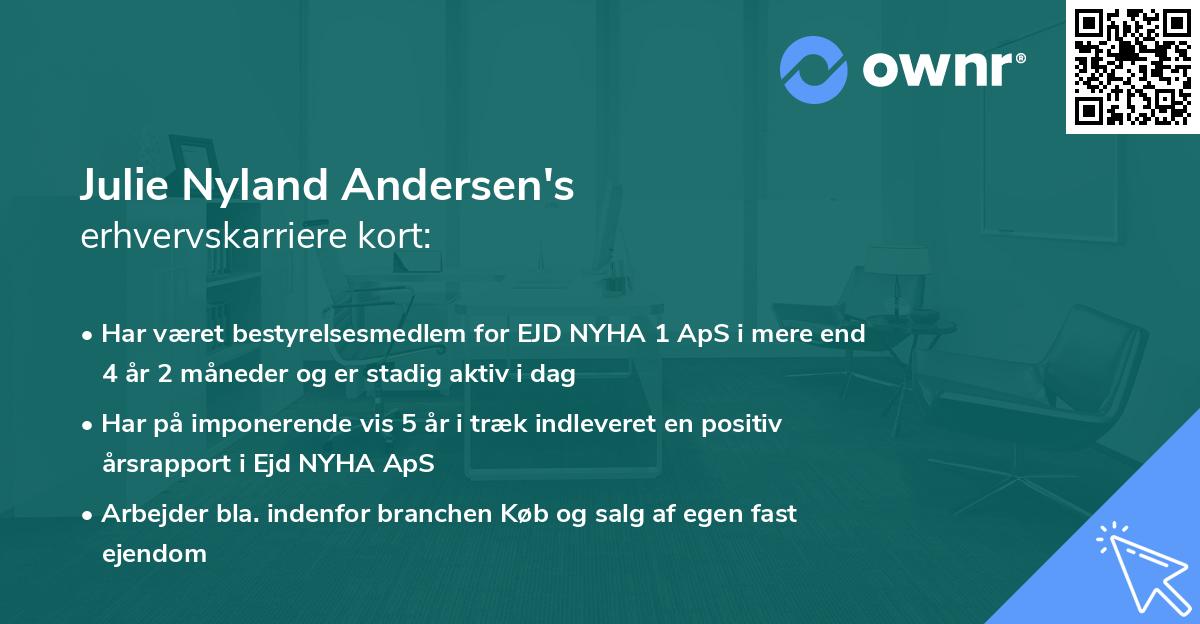 ownr®

Julie Nyland Andersen's
erhvervskarriere kort:

• Har været bestyrelsesmedlem for EJD NYHA 1 ApS i mere end 4 år 2 måneder og er stadig aktiv i dag
• Har på imponerende vis 5 år i træk indleveret en positiv årsrapport i Ejd NYHA ApS
• Arbejder bla. indenfor branchen Køb og salg af egen fast ejendom